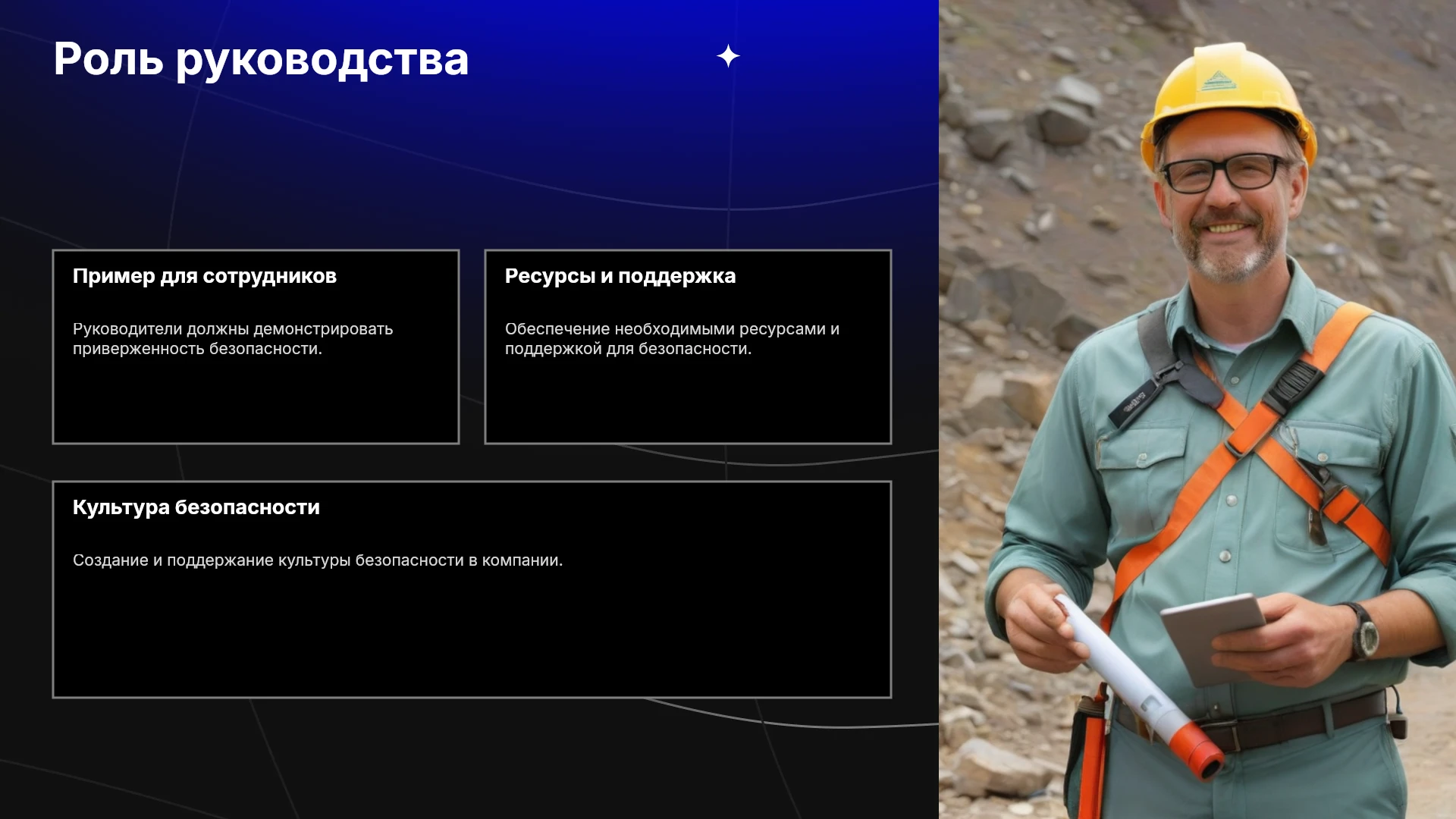 Роль руководства

Пример для сотрудников

Руководители должны демонстрировать приверженность безопасности.

Ресурсы и поддержка

Обеспечение необходимыми ресурсами и поддержкой для безопасности.

Культура безопасности

Создание и поддержание культуры безопасности в компании.